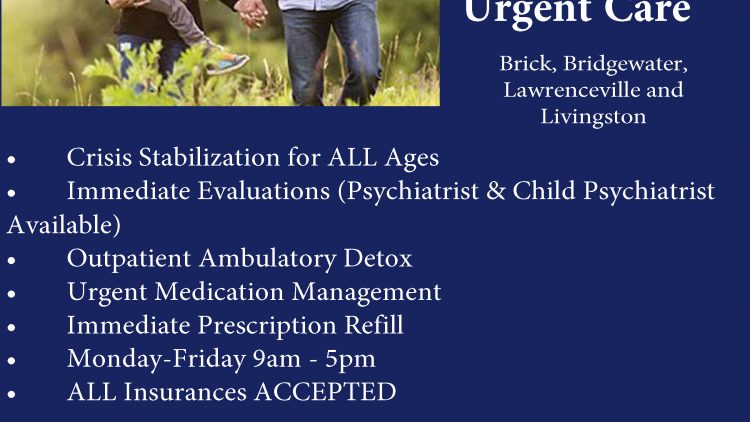 Urgent Care

Brick, Bridgewater, Lawrenceville and Livingston

• Crisis Stabilization for ALL Ages
• Immediate Evaluations (Psychiatrist & Child Psychiatrist Available)
• Outpatient Ambulatory Detox
• Urgent Medication Management
• Immediate Prescription Refill
• Monday-Friday 9am - 5pm
• ALL Insurances ACCEPTED